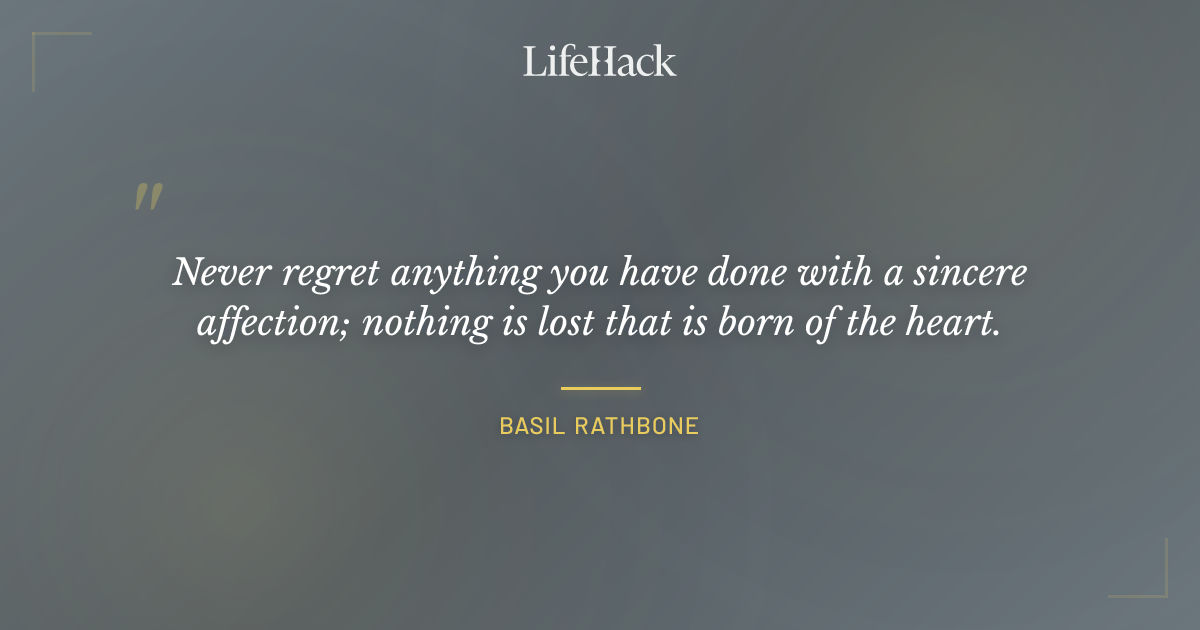 LifeHack

"

Never regret anything you have done with a sincere affection; nothing is lost that is born of the heart.

BASIL RATHBONE